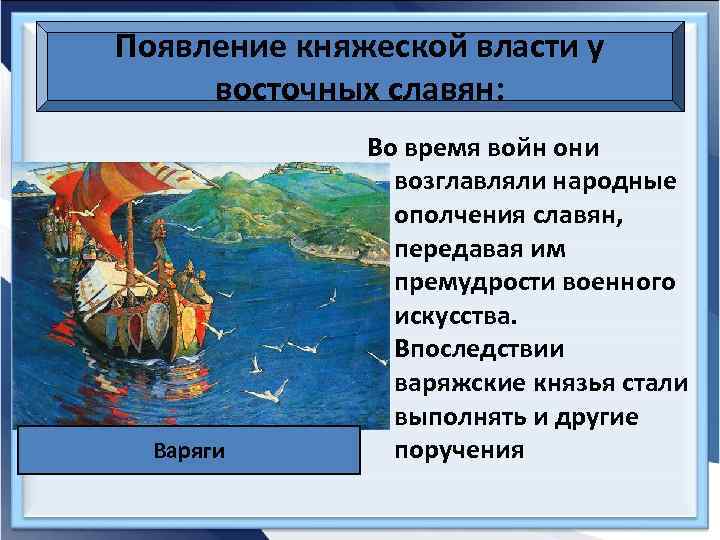 Появление княжеской власти у восточных славян:

Во время войн они возглавляли народные ополчения славян, передавая им премудрости военного искусства. Впоследствии варяжские князья стали выполнять и другие поручения

Варяги